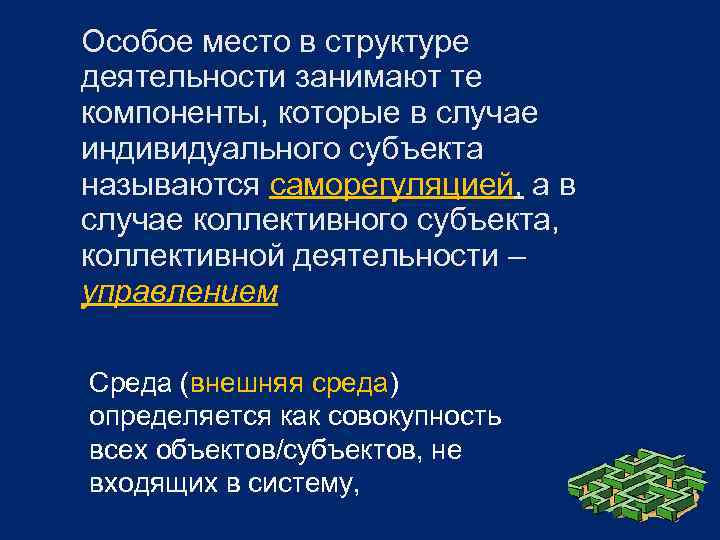 Особое место в структуре деятельности занимают те компоненты, которые в случае индивидуального субъекта называются саморегуляцией, а в случае коллективного субъекта, коллективной деятельности – управлением

Среда (внешняя среда) определяется как совокупность всех объектов/субъектов, не входящих в систему,